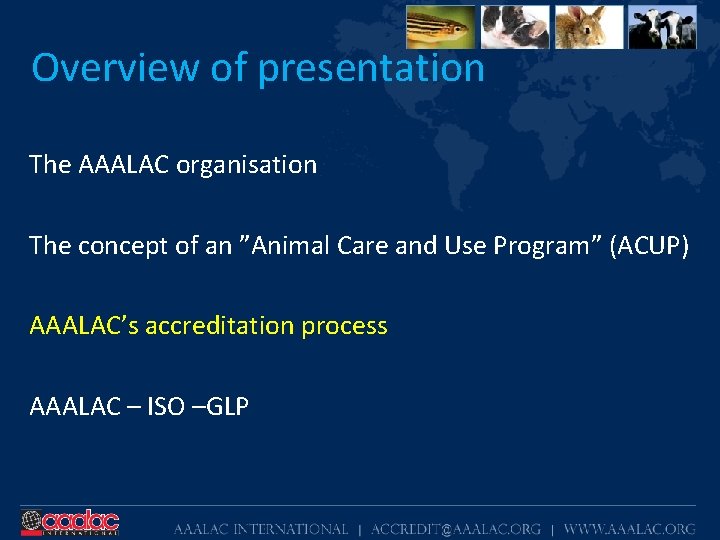 Overview of presentation

The AAALAC organisation

The concept of an ”Animal Care and Use Program” (ACUP)

AAALAC’s accreditation process

AAALAC – ISO –GLP

aaalac INTERNATIONAL

AAALAC INTERNATIONAL | ACCREDIT@AAALAC.ORG | WWW.AAALAC.ORG